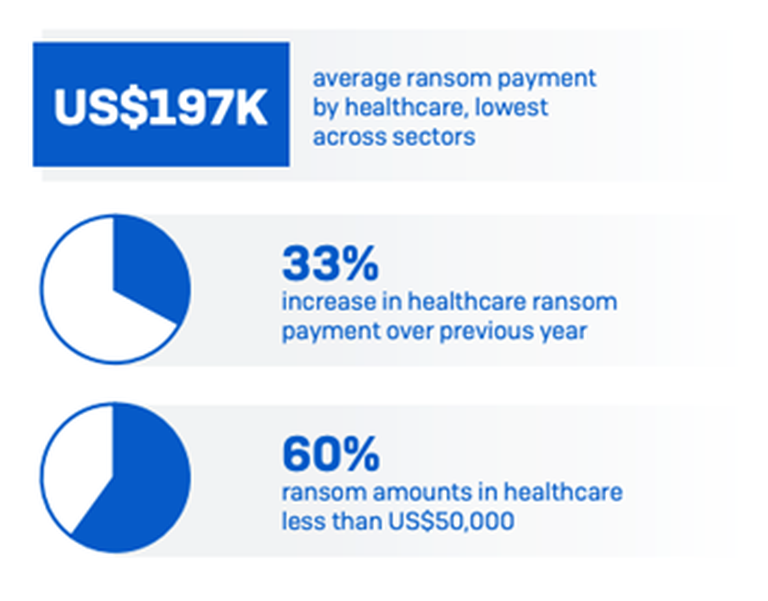 US$197K

average ransom payment by healthcare, lowest across sectors

33%
increase in healthcare ransom payment over previous year

60%
ransom amounts in healthcare less than US$50,000